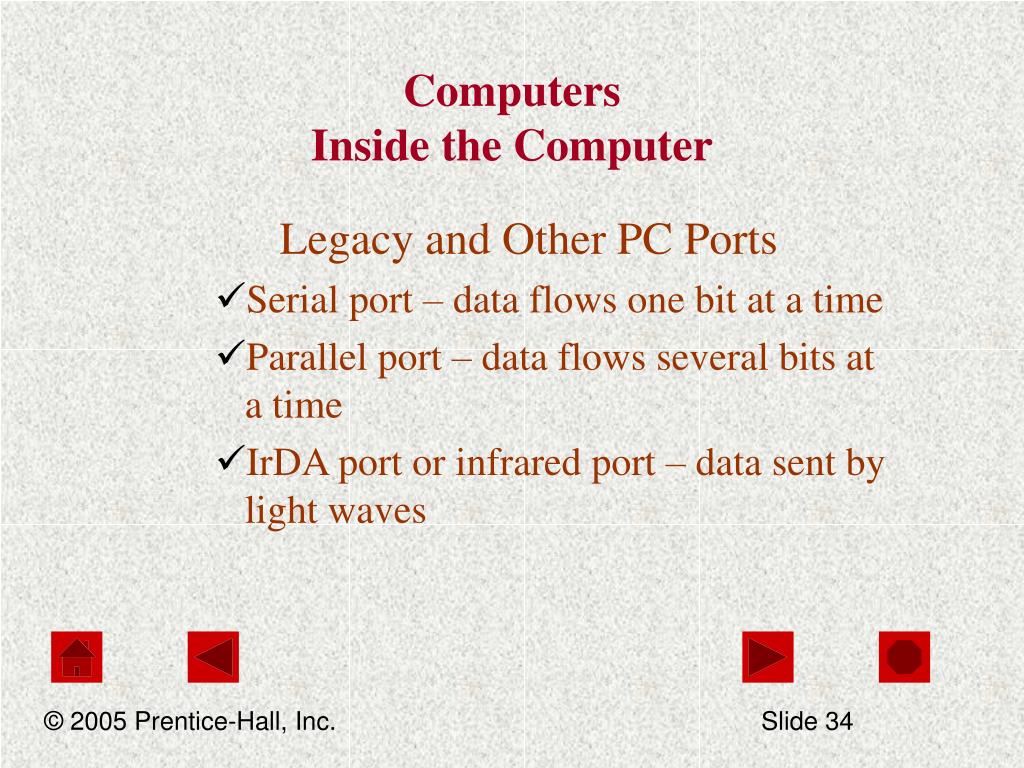 Computers
Inside the Computer

Legacy and Other PC Ports

✓Serial port – data flows one bit at a time

✓Parallel port – data flows several bits at a time

✓IrDA port or infrared port – data sent by light waves

© 2005 Prentice-Hall, Inc.

Slide 34